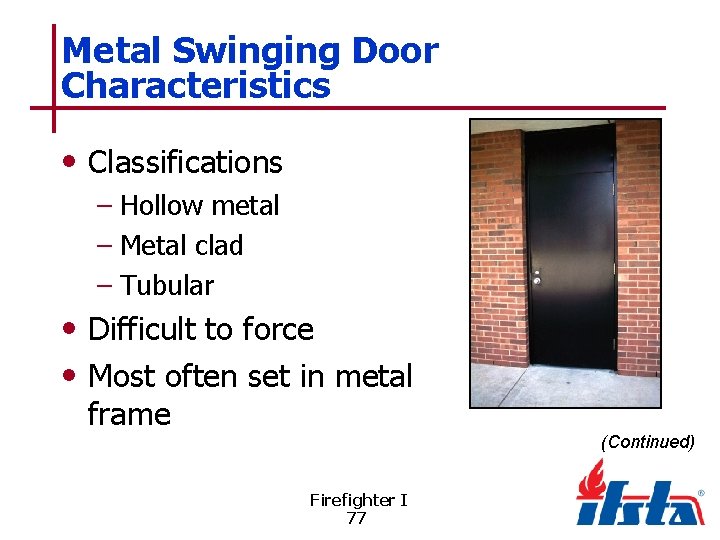 Metal Swinging Door Characteristics

• Classifications
– Hollow metal
– Metal clad
– Tubular
• Difficult to force
• Most often set in metal frame

(Continued)

Firefighter I
77

ifsta®